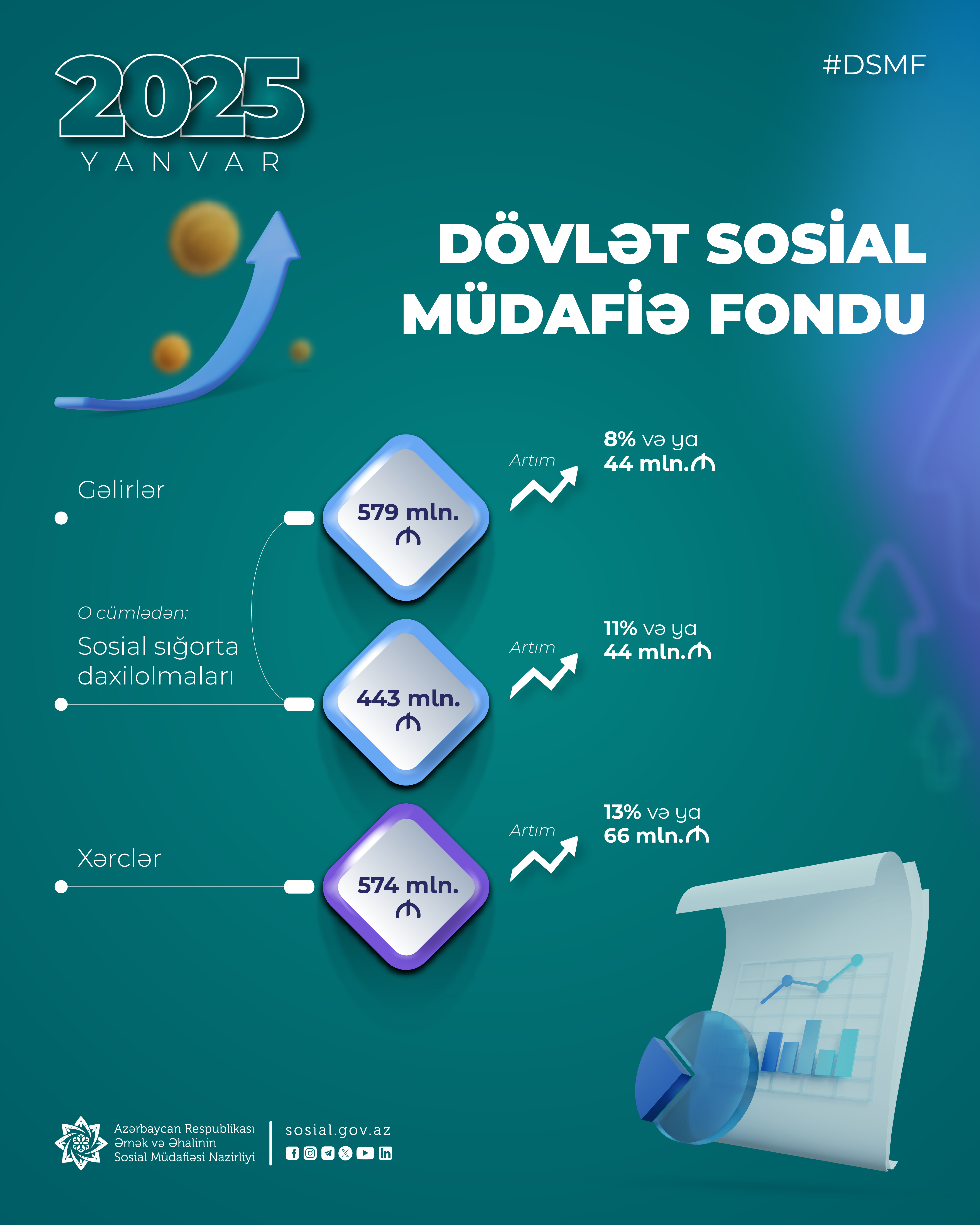 2025
YANVAR

#DSMF

DÖVLƏT SOSİAL MÜDAFİƏ FONDU

Gəlirlər

579 mln. ₼

Artım

8% və ya
44 mln.₼

O cümlədən:
Sosial sığorta daxilolmaları

443 mln. ₼

Artım

11% və ya
44 mln.₼

Xərclər

574 mln. ₼

Artım

13% və ya
66 mln.₼

Azərbaycan Respublikası
Əmək və Əhalinin
Sosial Müdafiəsi Nazirliyi

sosial.gov.az